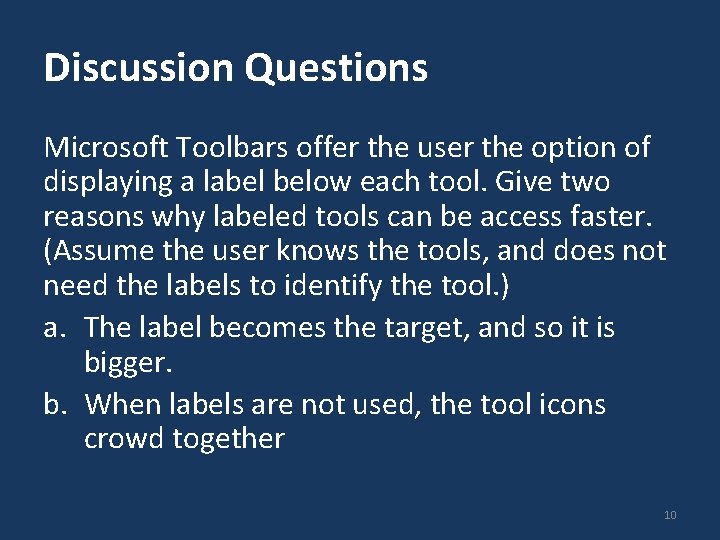 Discussion Questions

Microsoft Toolbars offer the user the option of displaying a label below each tool. Give two reasons why labeled tools can be access faster. (Assume the user knows the tools, and does not need the labels to identify the tool.)

a. The label becomes the target, and so it is bigger.

b. When labels are not used, the tool icons crowd together

10